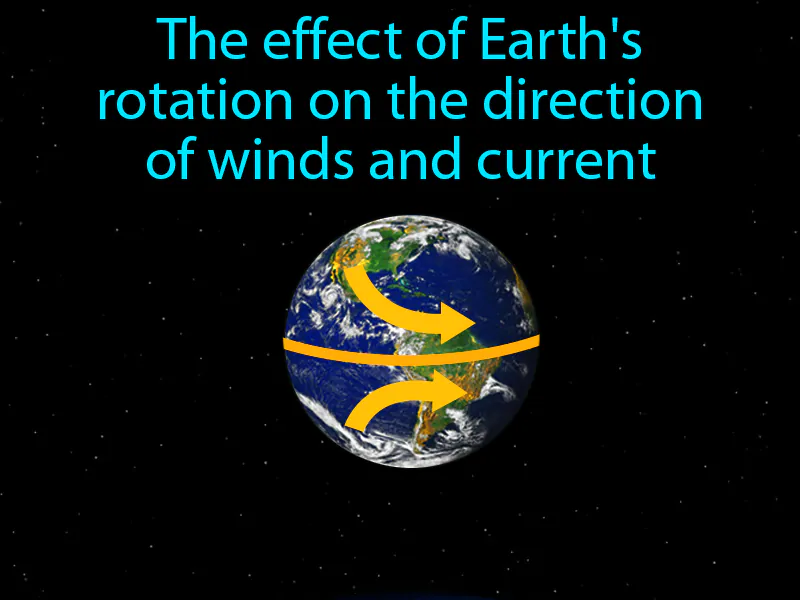 The effect of Earth's rotation on the direction of winds and current